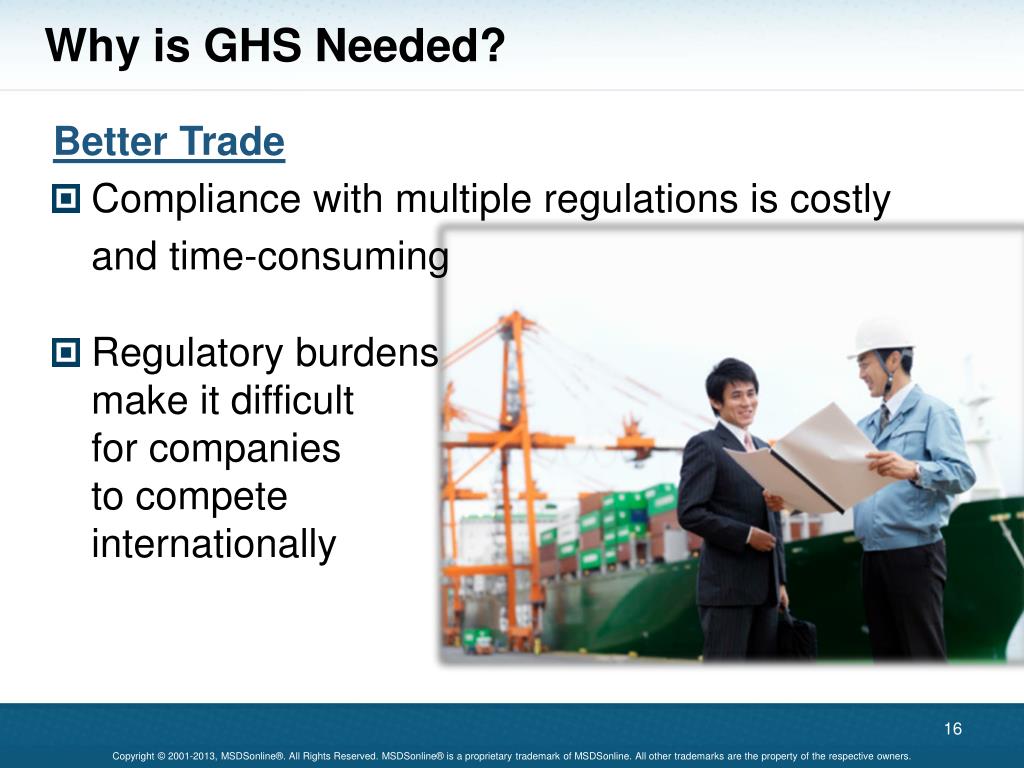 Why is GHS Needed?

Better Trade

Compliance with multiple regulations is costly and time-consuming

Regulatory burdens make it difficult for companies to compete internationally

16

Copyright © 2001-2013, MSDSonline®. All Rights Reserved. MSDSonline® is a proprietary trademark of MSDSonline. All other trademarks are the property of the respective owners.